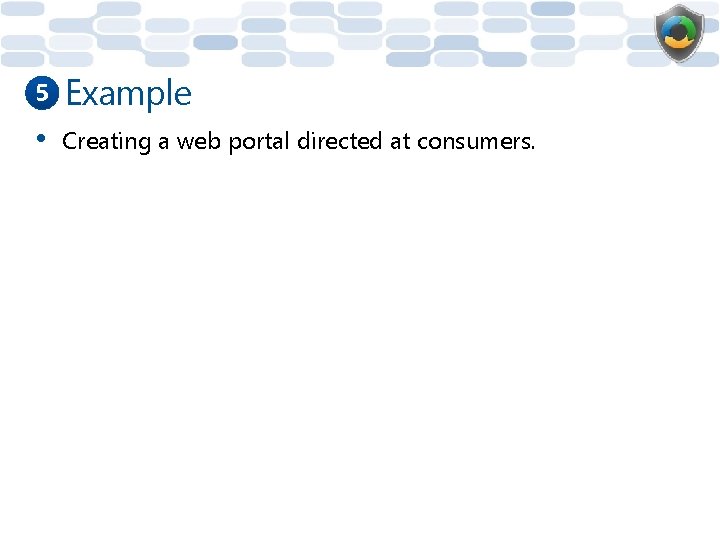 5 Example

• Creating a web portal directed at consumers.